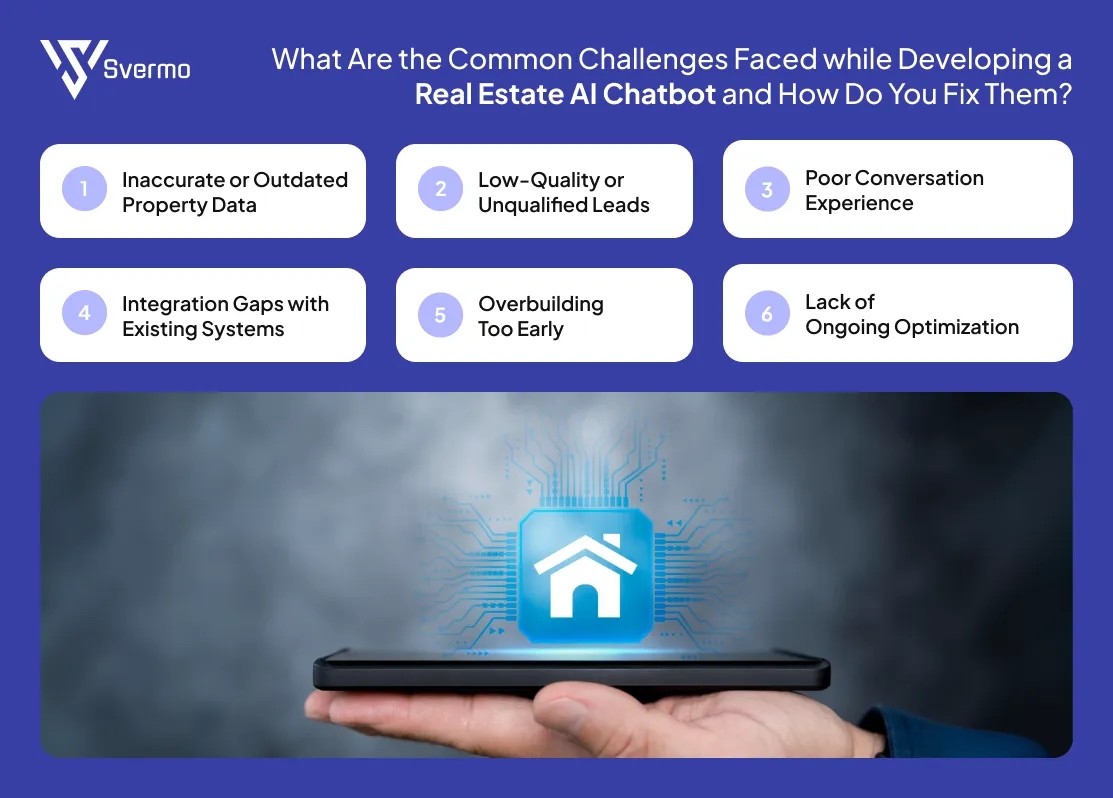 Svermo

What Are the Common Challenges Faced while Developing a Real Estate AI Chatbot and How Do You Fix Them?

1 Inaccurate or Outdated Property Data

2 Low-Quality or Unqualified Leads

3 Poor Conversation Experience

4 Integration Gaps with Existing Systems

5 Overbuilding Too Early

6 Lack of Ongoing Optimization